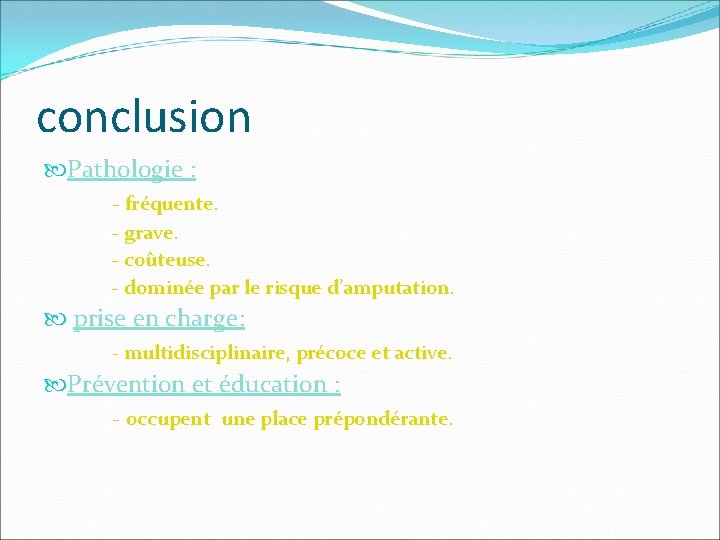 conclusion

Pathologie :

- fréquente.
- grave.
- coûteuse.
- dominée par le risque d'amputation.

prise en charge:

- multidisciplinaire, précoce et active.

Prévention et éducation :

- occupent une place prépondérante.